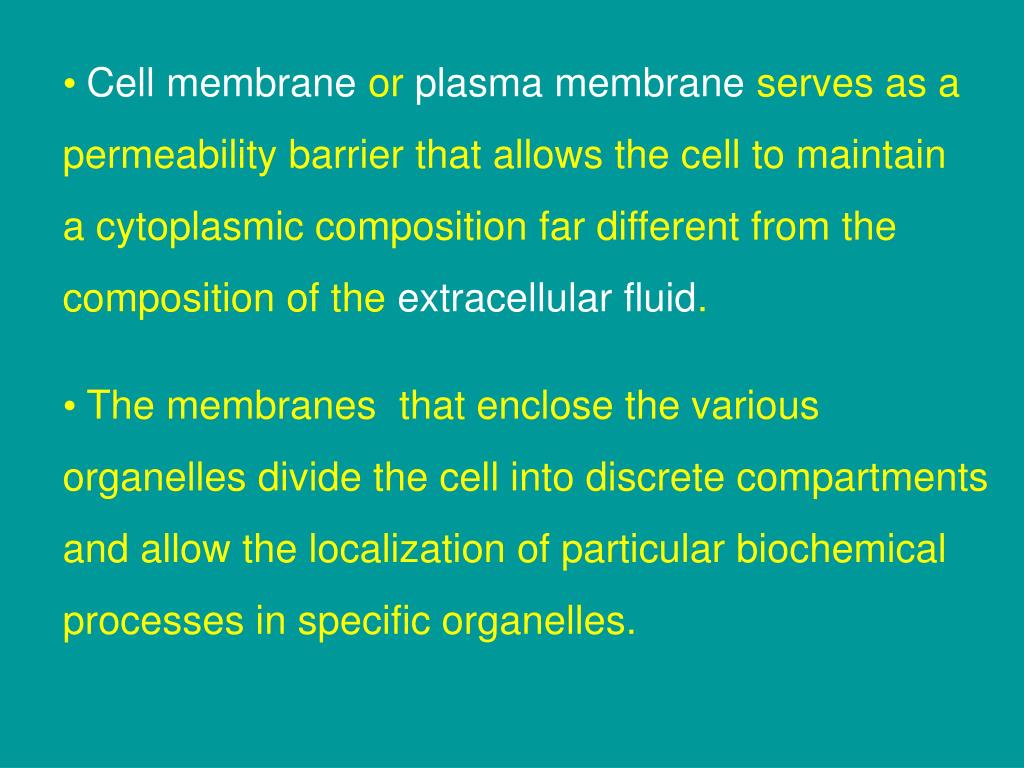 • Cell membrane or plasma membrane serves as a permeability barrier that allows the cell to maintain a cytoplasmic composition far different from the composition of the extracellular fluid.

• The membranes that enclose the various organelles divide the cell into discrete compartments and allow the localization of particular biochemical processes in specific organelles.